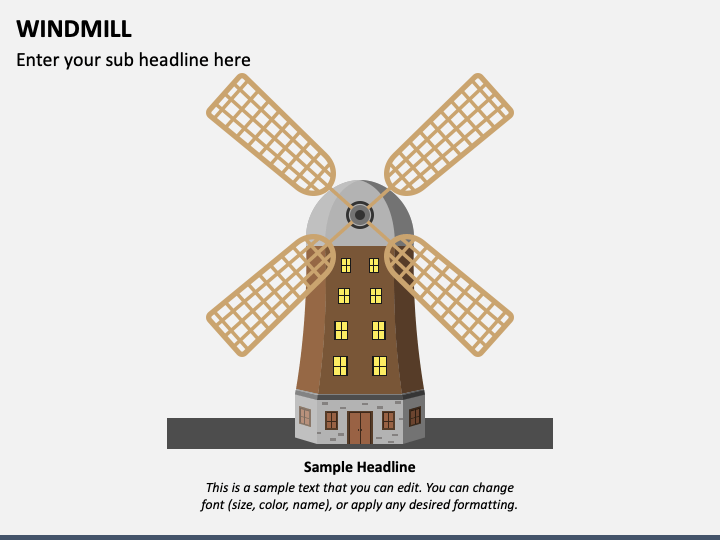 WINDMILL

Enter your sub headline here

Sample Headline

This is a sample text that you can edit. You can change font (size, color, name), or apply any desired formatting.